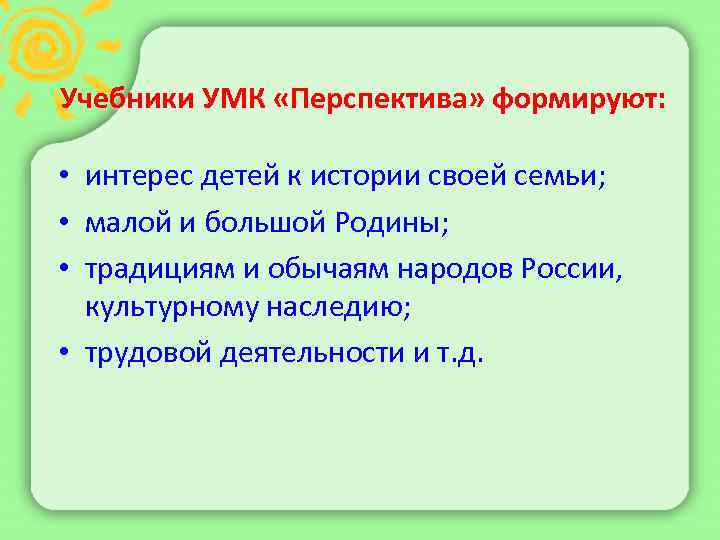 Учебники УМК «Перспектива» формируют:

• интерес детей к истории своей семьи;
• малой и большой Родины;
• традициям и обычаям народов России, культурному наследию;
• трудовой деятельности и т.д.